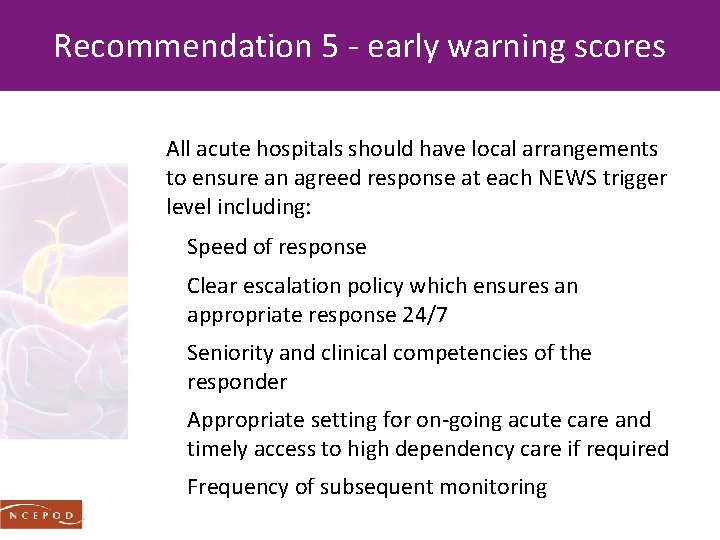 Recommendation 5 - early warning scores

All acute hospitals should have local arrangements to ensure an agreed response at each NEWS trigger level including:

Speed of response

Clear escalation policy which ensures an appropriate response 24/7

Seniority and clinical competencies of the responder

Appropriate setting for on-going acute care and timely access to high dependency care if required

Frequency of subsequent monitoring

NCEPOD